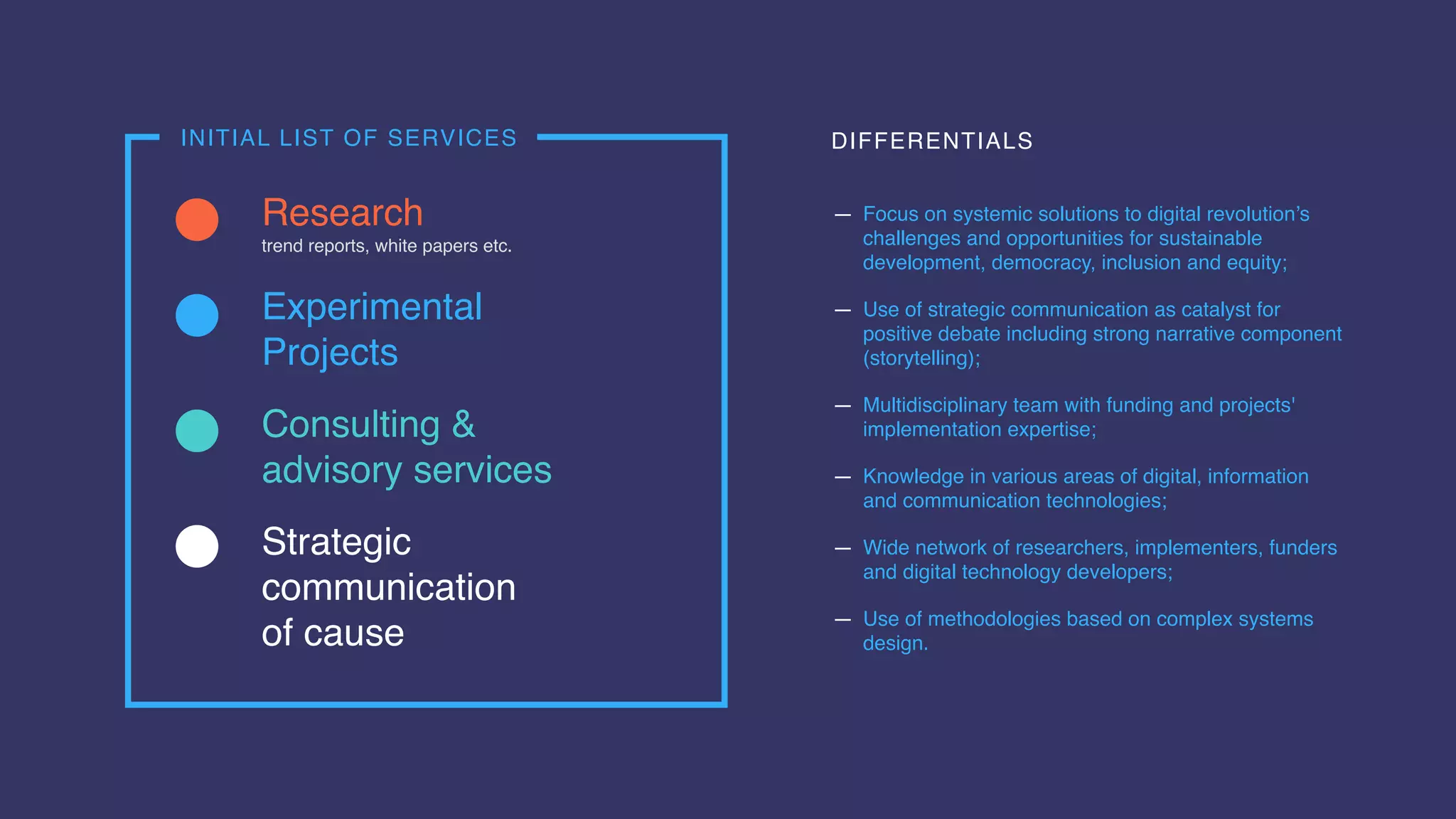 INITIAL LIST OF SERVICES

Research
trend reports, white papers etc.

Experimental Projects

Consulting & advisory services

Strategic communication of cause

DIFFERENTIALS

— Focus on systemic solutions to digital revolution's challenges and opportunities for sustainable development, democracy, inclusion and equity;

— Use of strategic communication as catalyst for positive debate including strong narrative component (storytelling);

— Multidisciplinary team with funding and projects' implementation expertise;

— Knowledge in various areas of digital, information and communication technologies;

— Wide network of researchers, implementers, funders and digital technology developers;

— Use of methodologies based on complex systems design.